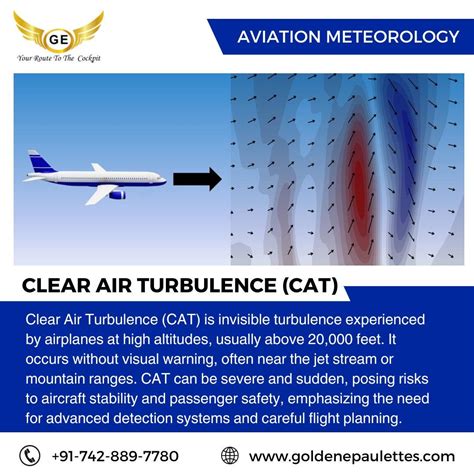 GE
Your Route To The Cockpit

AVIATION METEOROLOGY

CLEAR AIR TURBULENCE (CAT)

Clear Air Turbulence (CAT) is invisible turbulence experienced by airplanes at high altitudes, usually above 20,000 feet. It occurs without visual warning, often near the jet stream or mountain ranges. CAT can be severe and sudden, posing risks to aircraft stability and passenger safety, emphasizing the need for advanced detection systems and careful flight planning.

+91-742-889-7780

www.goldenepaulettes.com